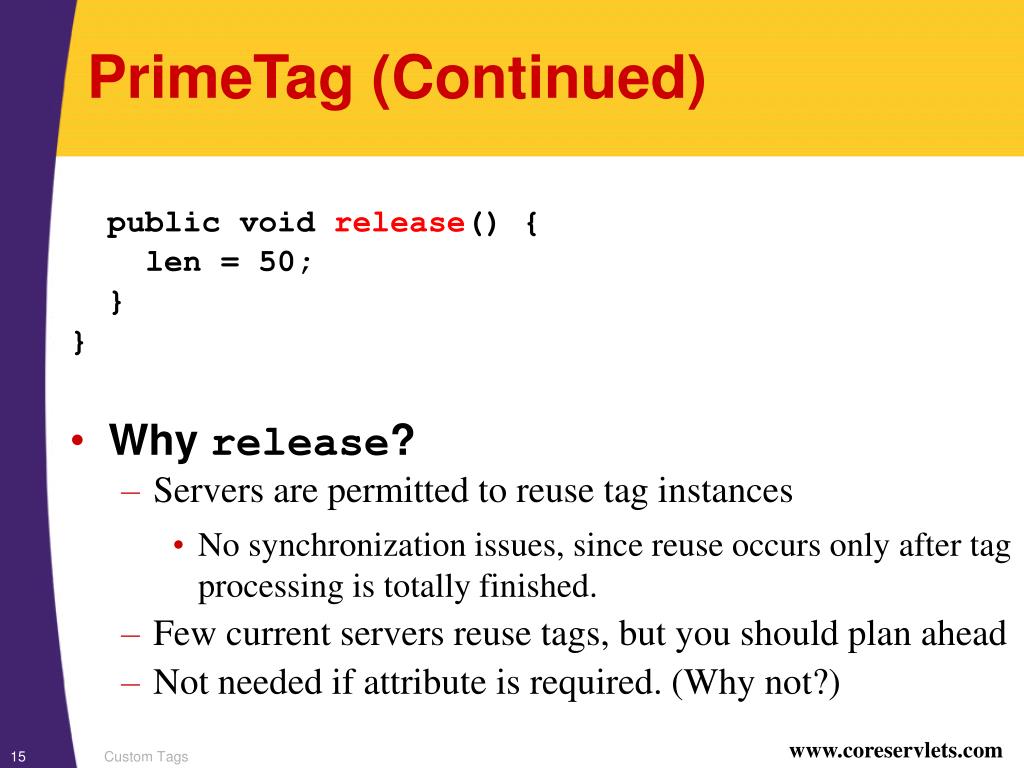 PrimeTag (Continued)

 public void release() {
  len = 50;
 }
}

• Why release?
– Servers are permitted to reuse tag instances
• No synchronization issues, since reuse occurs only after tag processing is totally finished.
– Few current servers reuse tags, but you should plan ahead
– Not needed if attribute is required. (Why not?)

15 Custom Tags www.coreservlets.com